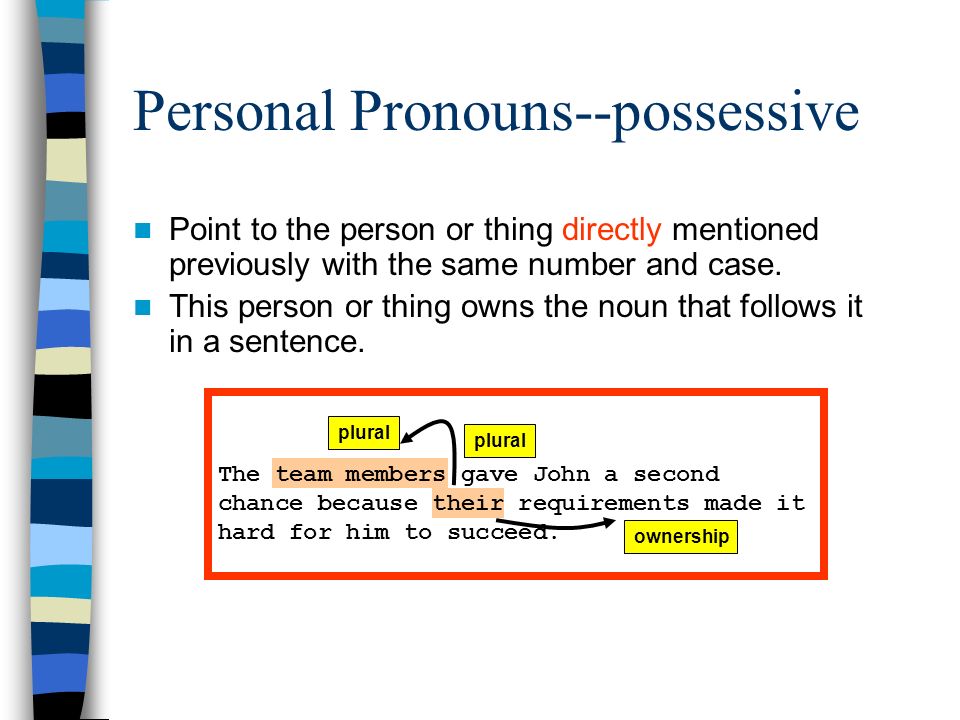 Personal Pronouns--possessive

Point to the person or thing directly mentioned previously with the same number and case.

This person or thing owns the noun that follows it in a sentence.

plural

plural

The team members gave John a second chance because their requirements made it hard for him to succeed.

ownership